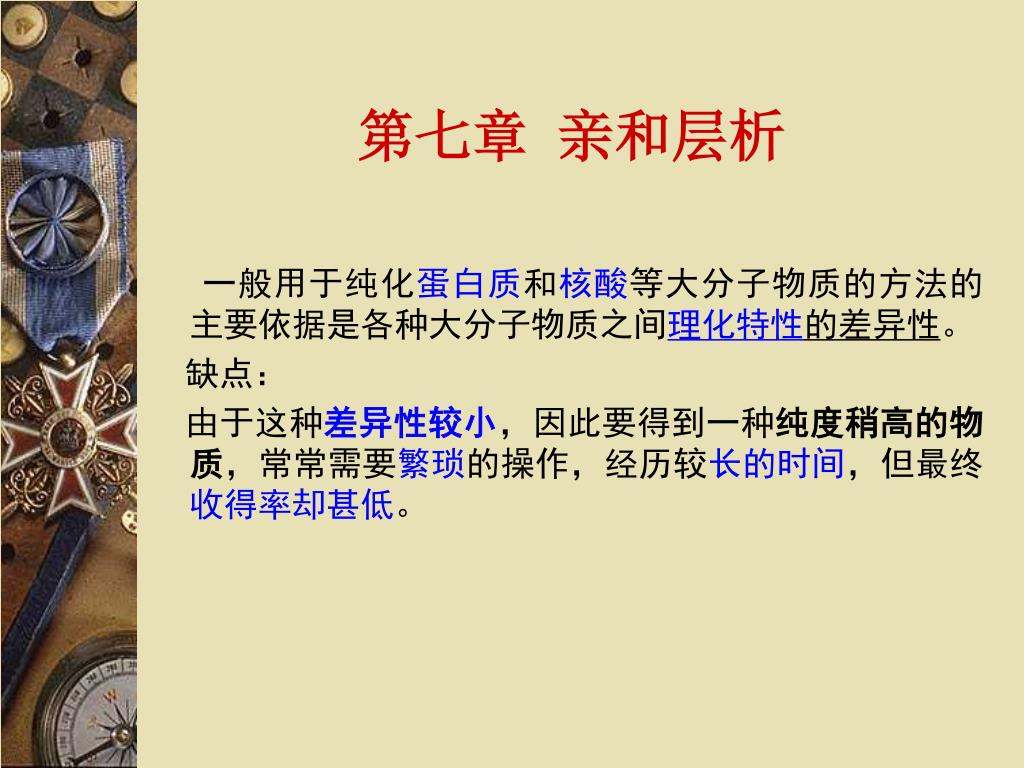 第七章 亲和层析

一般用于纯化蛋白质和核酸等大分子物质的方法的主要依据是各种大分子物质之间理化特性的差异性。

缺点：

由于这种差异性较小，因此要得到一种纯度稍高的物质，常常需要繁琐的操作，经历较长的时间，但最终收得率却甚低。